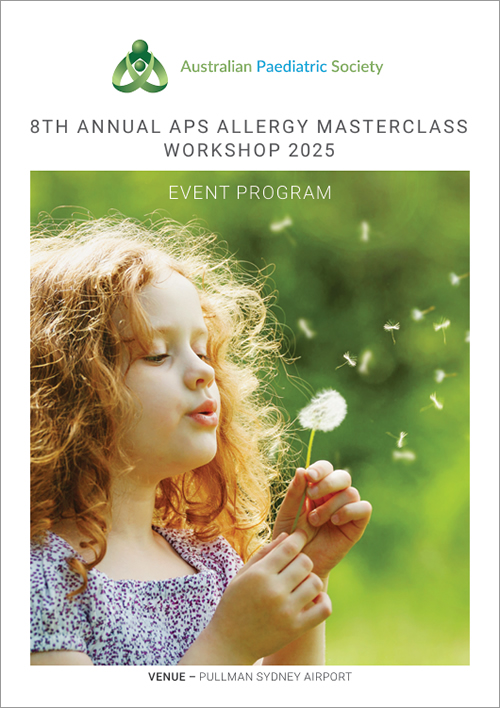 Australian Paediatric Society

8TH ANNUAL APS ALLERGY MASTERCLASS WORKSHOP 2025

EVENT PROGRAM

VENUE – PULLMAN SYDNEY AIRPORT